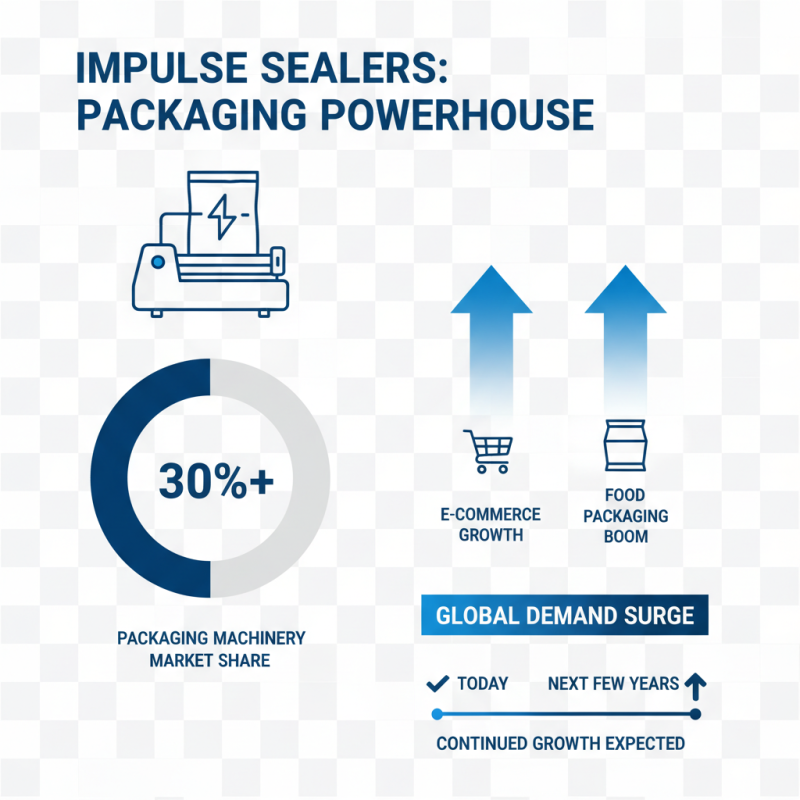 IMPULSE SEALERS:
PACKAGING POWERHOUSE

30%+

PACKAGING MACHINERY MARKET SHARE

E-COMMERCE GROWTH

FOOD PACKAGING BOOM

GLOBAL DEMAND SURGE

TODAY

NEXT FEW YEARS

CONTINUED GROWTH EXPECTED